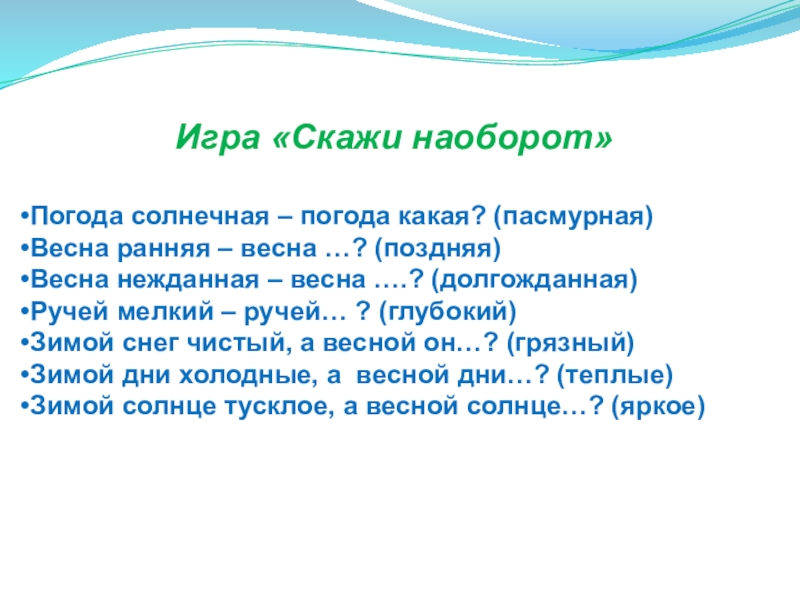 Игра «Скажи наоборот»

•Погода солнечная – погода какая? (пасмурная)
•Весна ранняя – весна …? (поздняя)
•Весна нежданная – весна ….? (долгожданная)
•Ручей мелкий – ручей… ? (глубокий)
•Зимой снег чистый, а весной он…? (грязный)
•Зимой дни холодные, а весной дни…? (теплые)
•Зимой солнце тусклое, а весной солнце…? (яркое)